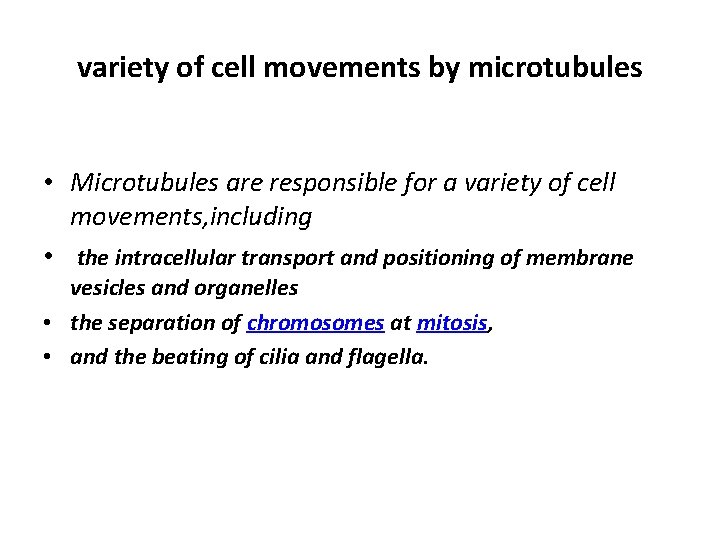 variety of cell movements by microtubules

• Microtubules are responsible for a variety of cell movements,including

• the intracellular transport and positioning of membrane vesicles and organelles

• the separation of chromosomes at mitosis,

• and the beating of cilia and flagella.